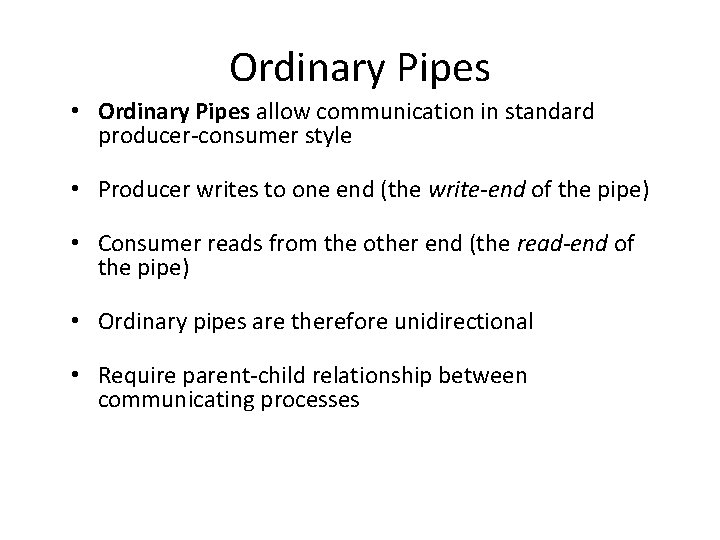 Ordinary Pipes

• Ordinary Pipes allow communication in standard producer-consumer style

• Producer writes to one end (the write-end of the pipe)

• Consumer reads from the other end (the read-end of the pipe)

• Ordinary pipes are therefore unidirectional

• Require parent-child relationship between communicating processes